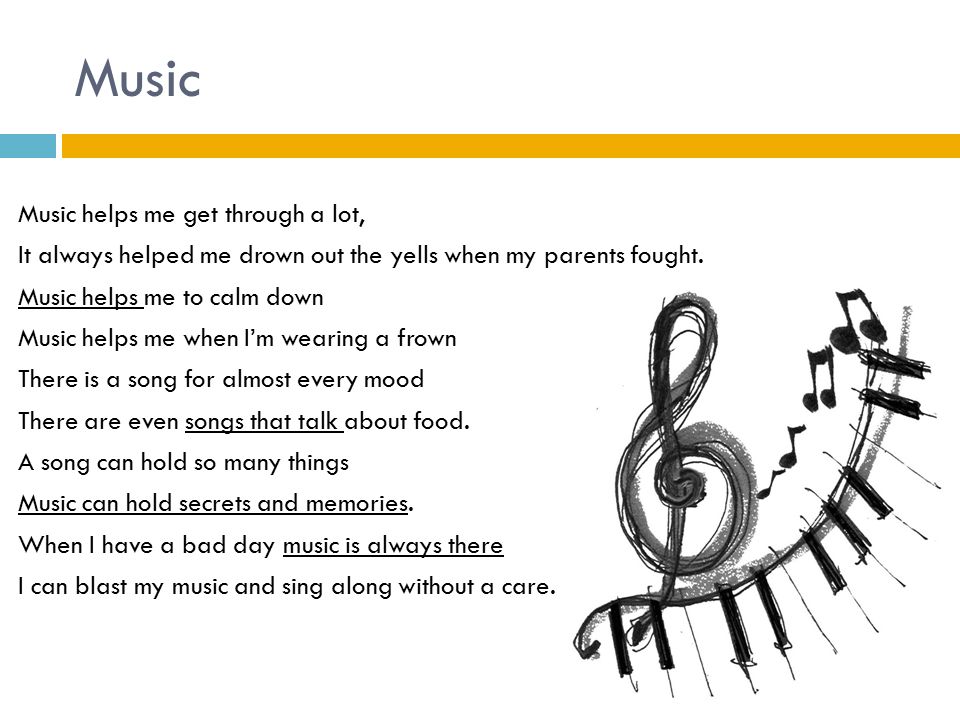 Music

Music helps me get through a lot,
It always helped me drown out the yells when my parents fought.
Music helps me to calm down
Music helps me when I'm wearing a frown
There is a song for almost every mood
There are even songs that talk about food.
A song can hold so many things
Music can hold secrets and memories.
When I have a bad day music is always there
I can blast my music and sing along without a care.